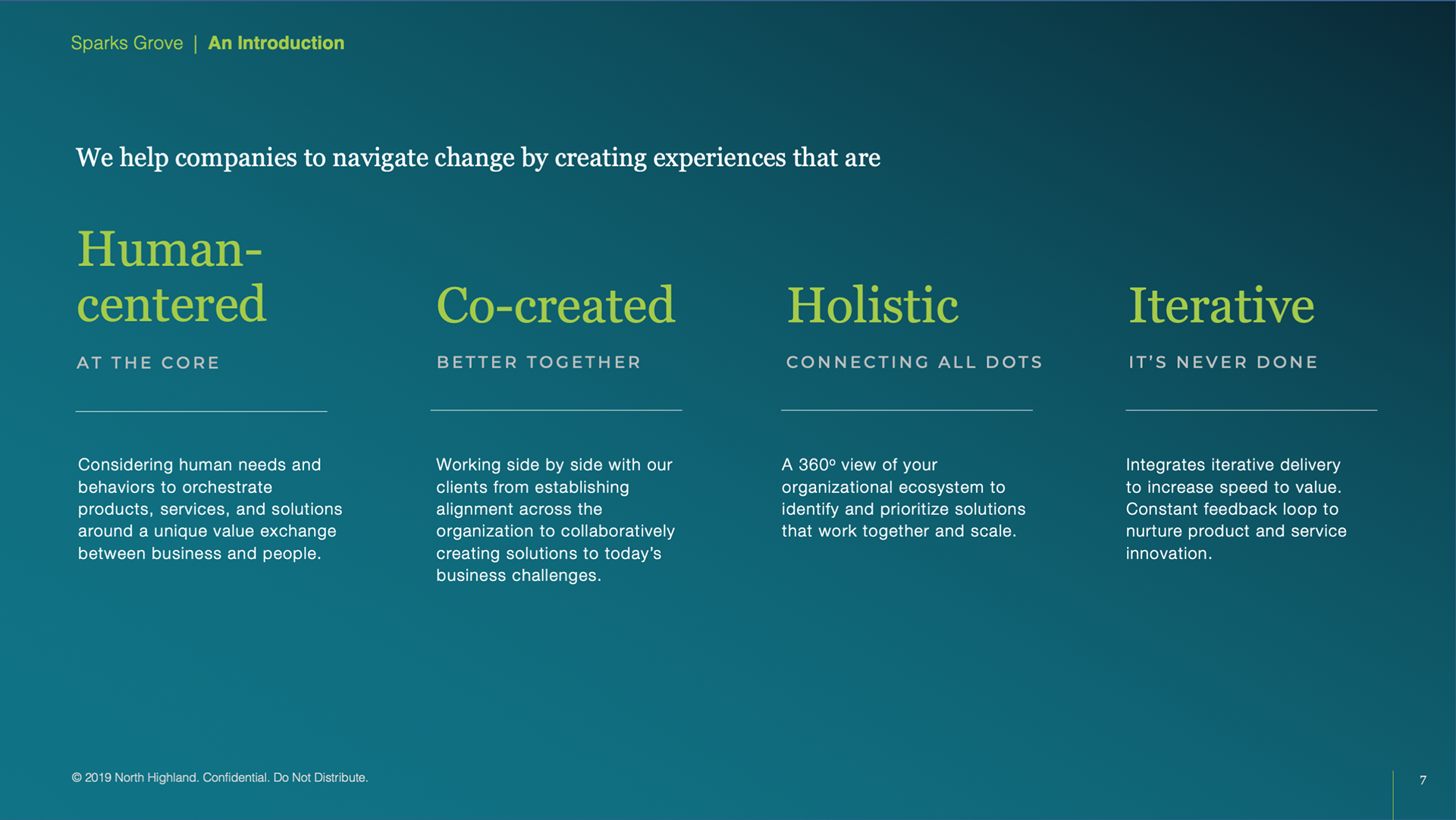 Sparks Grove | An Introduction

We help companies to navigate change by creating experiences that are

Human-centered

AT THE CORE

Considering human needs and behaviors to orchestrate products, services, and solutions around a unique value exchange between business and people.

Co-created

BETTER TOGETHER

Working side by side with our clients from establishing alignment across the organization to collaboratively creating solutions to today's business challenges.

Holistic

CONNECTING ALL DOTS

A 360º view of your organizational ecosystem to identify and prioritize solutions that work together and scale.

Iterative

IT'S NEVER DONE

Integrates iterative delivery to increase speed to value. Constant feedback loop to nurture product and service innovation.

© 2019 North Highland. Confidential. Do Not Distribute.

7